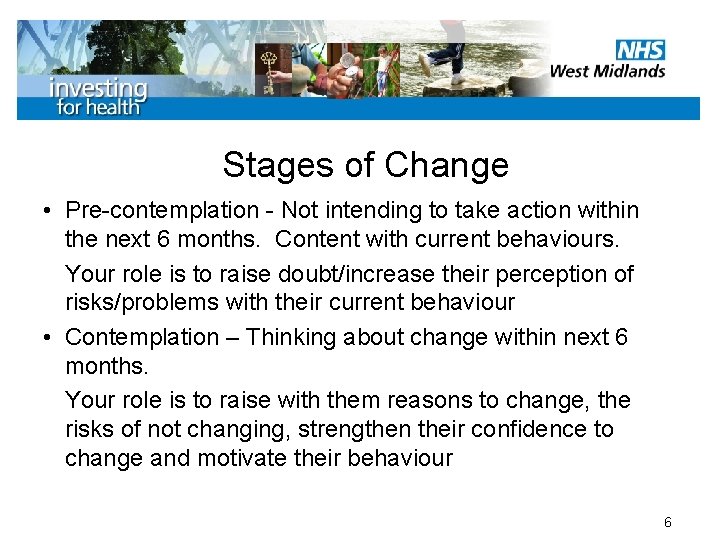 investing for health

NHS West Midlands

Stages of Change

• Pre-contemplation - Not intending to take action within the next 6 months. Content with current behaviours.

Your role is to raise doubt/increase their perception of risks/problems with their current behaviour

• Contemplation – Thinking about change within next 6 months.

Your role is to raise with them reasons to change, the risks of not changing, strengthen their confidence to change and motivate their behaviour

6